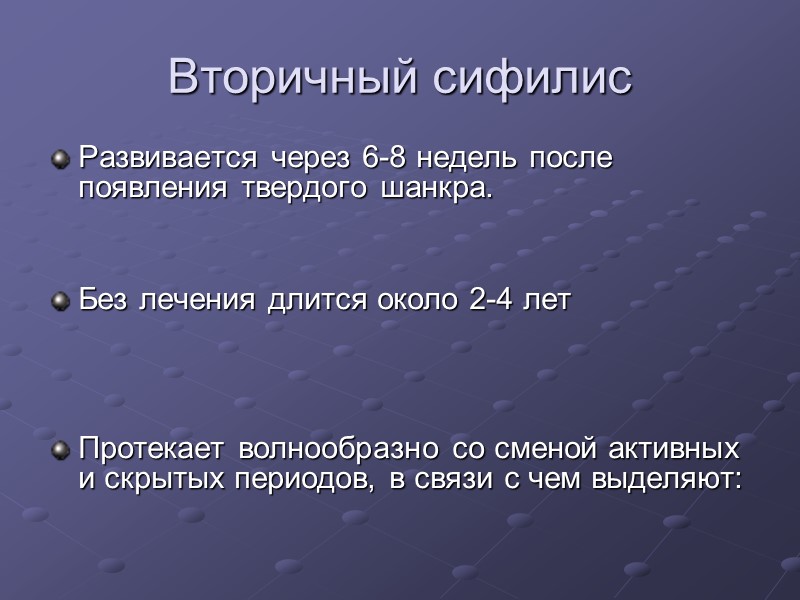 Вторичный сифилис

Развивается через 6-8 недель после появления твердого шанкра.

Без лечения длится около 2-4 лет

Протекает волнообразно со сменой активных и скрытых периодов, в связи с чем выделяют: